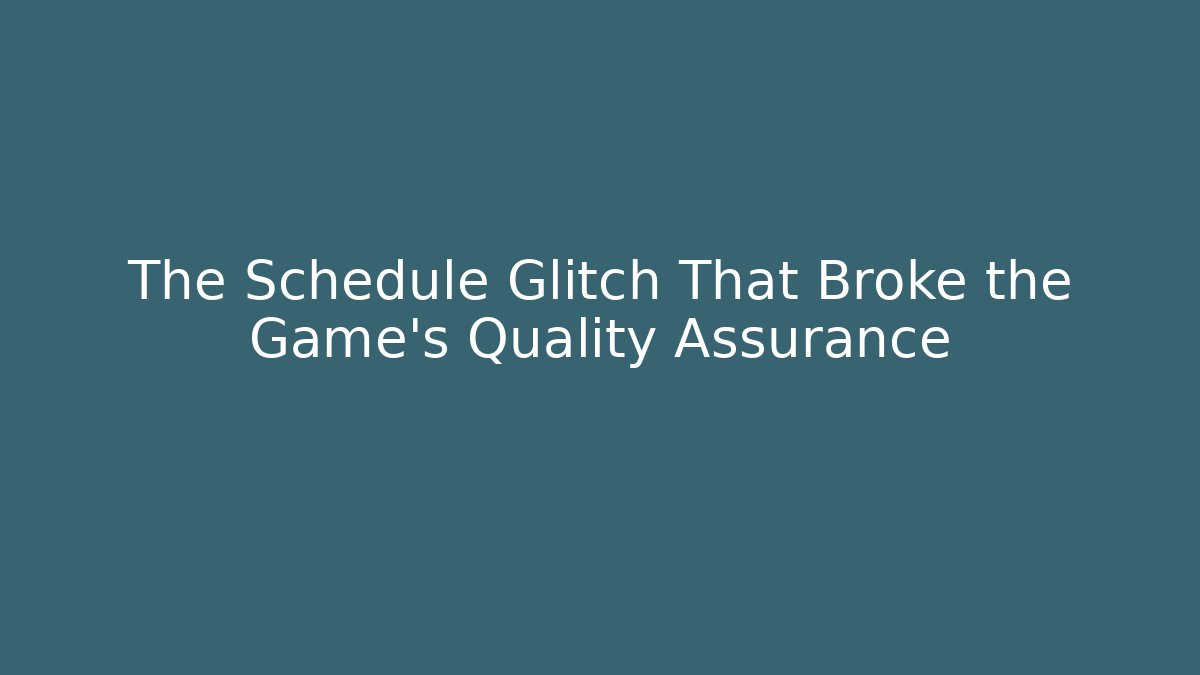 The Schedule Glitch That Broke the Game's Quality Assurance